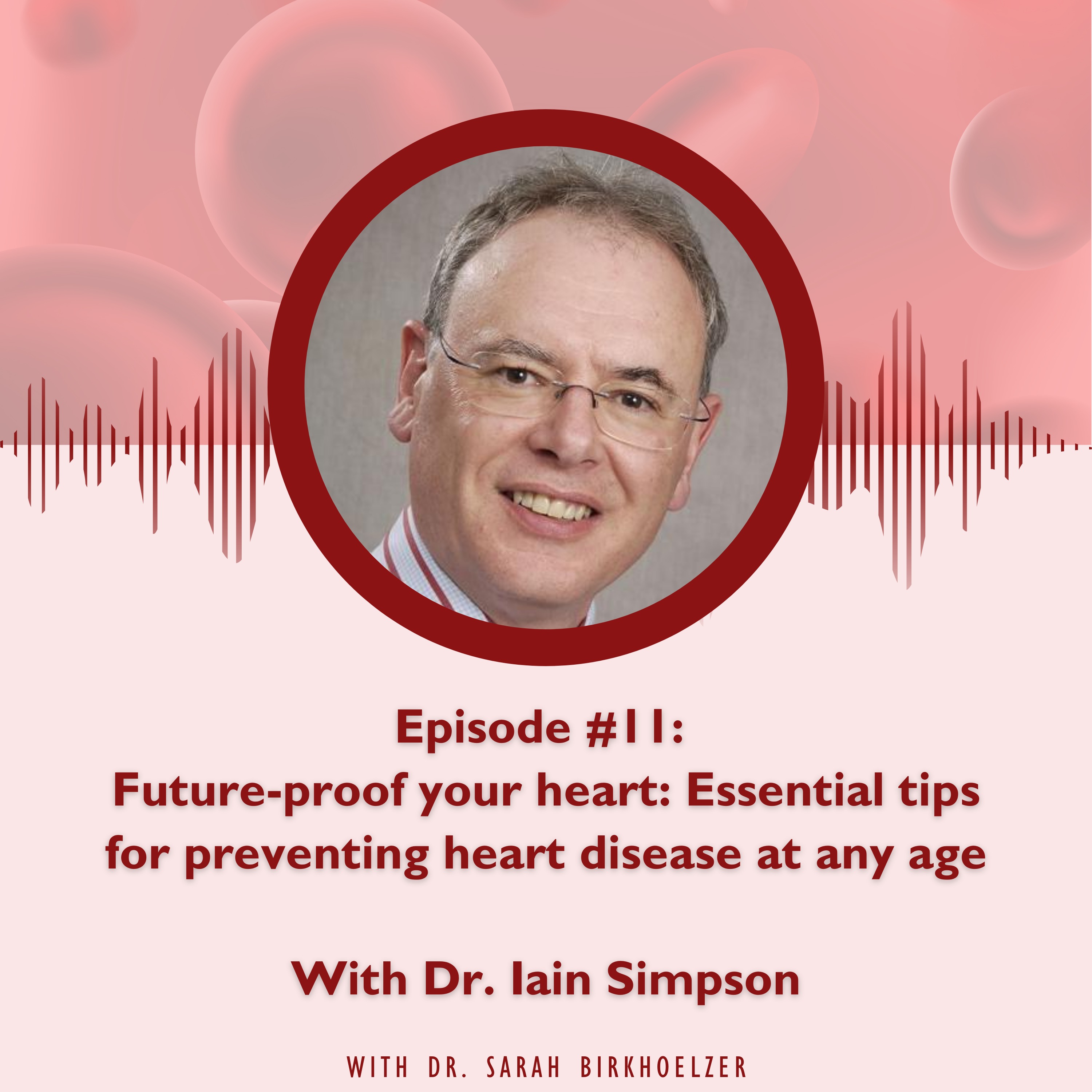 Episode #11:
Future-proof your heart: Essential tips for preventing heart disease at any age

With Dr. Iain Simpson

WITH DR. SARAH BIRKHOELZER